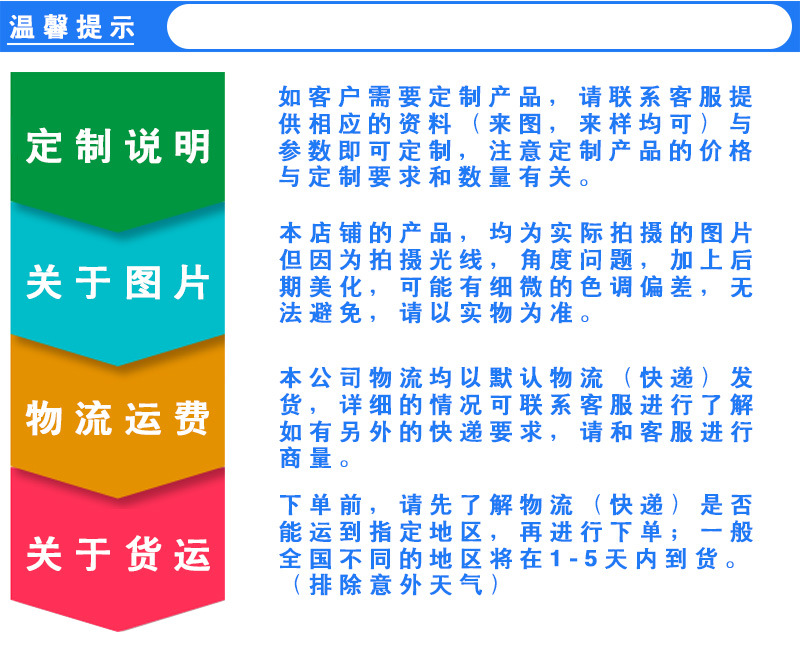 温馨提示

定制说明

如客户需要定制产品，请联系客服提供相应的资料（来图，来样均可）与参数即可定制，注意定制产品的价格与定制要求和数量有关。

关于图片

本店铺的产品，均为实际拍摄的图片但因为拍摄光线，角度问题，加上后期美化，可能有细微的色调偏差，无法避免，请以实物为准。

物流运费

本公司物流均以默认物流（快递）发货，详细的情况可联系客服进行了解如有另外的快递要求，请和客服进行商量。

关于货运

下单前，请先了解物流（快递）是否能运到指定地区，再进行下单；一般全国不同的地区将在1-5天内到货。（排除意外天气）